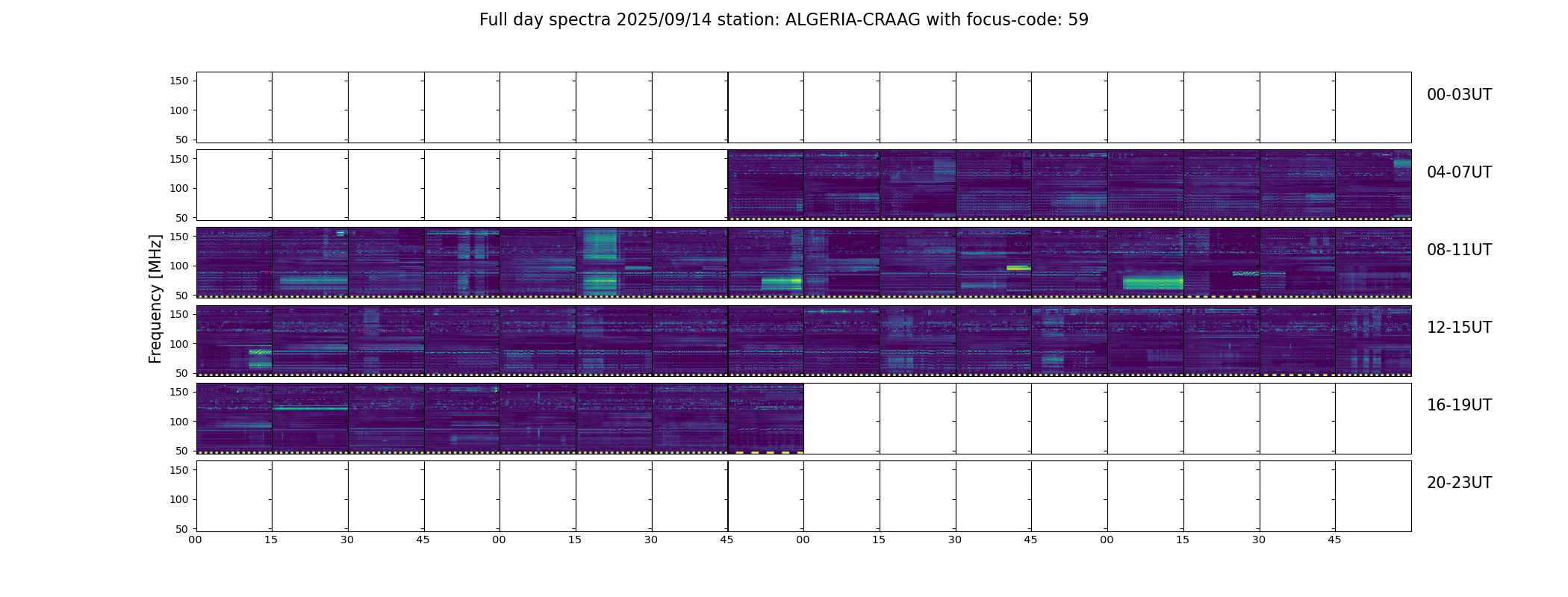 Full day spectra 2025/09/14 station: ALGERIA-CRAAG with focus-code: 59

Frequency [MHz]

150
100
50
00-03UT

150
100
50
04-07UT

150
100
50
08-11UT

150
100
50
12-15UT

150
100
50
16-19UT

150
100
50
20-23UT

00 15 30 45 00 15 30 45 00 15 30 45 00 15 30 45